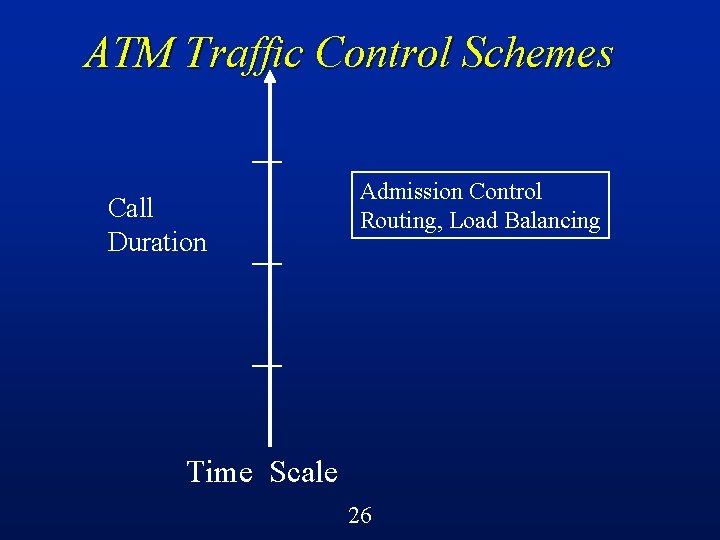 ATM Traffic Control Schemes

Call Duration

Admission Control
Routing, Load Balancing

Time Scale

26